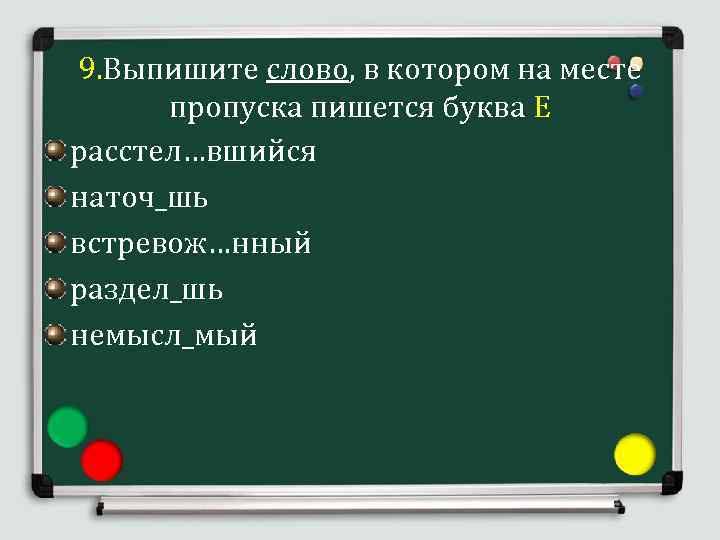 9.Выпишите слово, в котором на месте пропуска пишется буква Е

расстел…вшийся

наточ_шь

встревож…нный

раздел_шь

немысл_мый